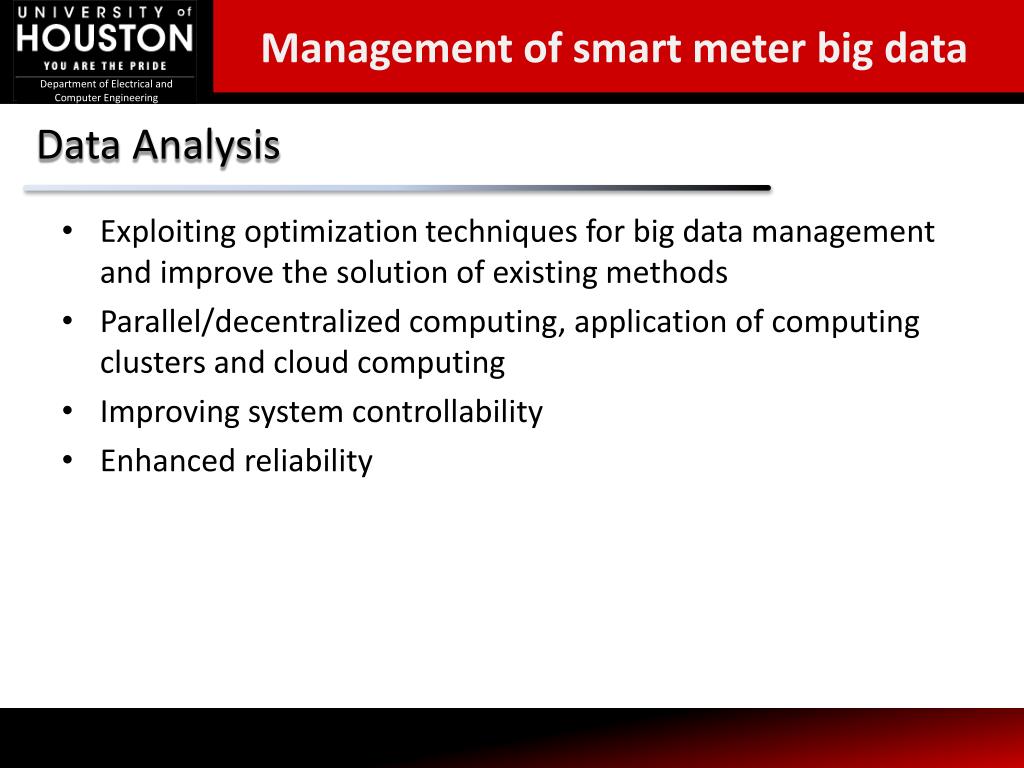 UNIVERSITY of HOUSTON
YOU ARE THE PRIDE
Department of Electrical and Computer Engineering

Management of smart meter big data

Data Analysis

• Exploiting optimization techniques for big data management and improve the solution of existing methods
• Parallel/decentralized computing, application of computing clusters and cloud computing
• Improving system controllability
• Enhanced reliability